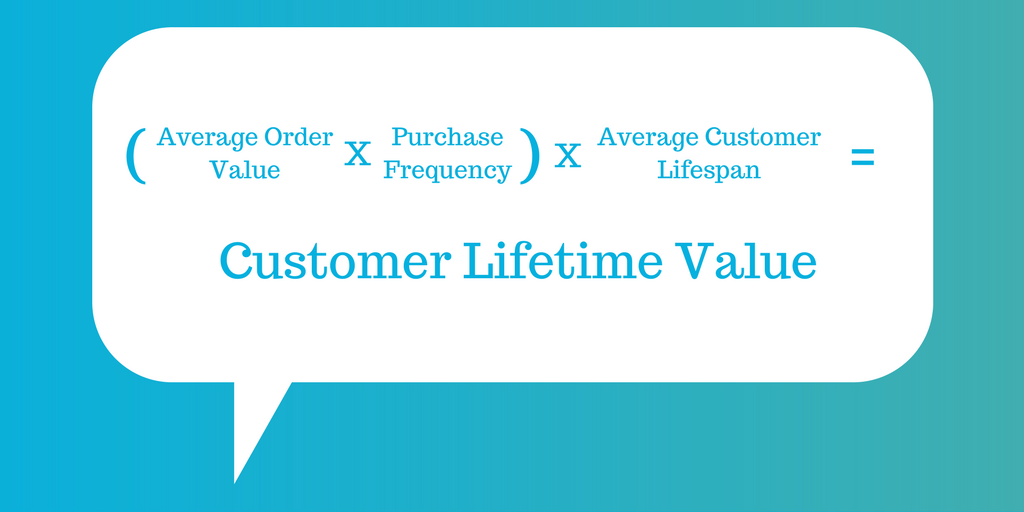 ( Average Order Value x Purchase Frequency ) x Average Customer Lifespan =

Customer Lifetime Value